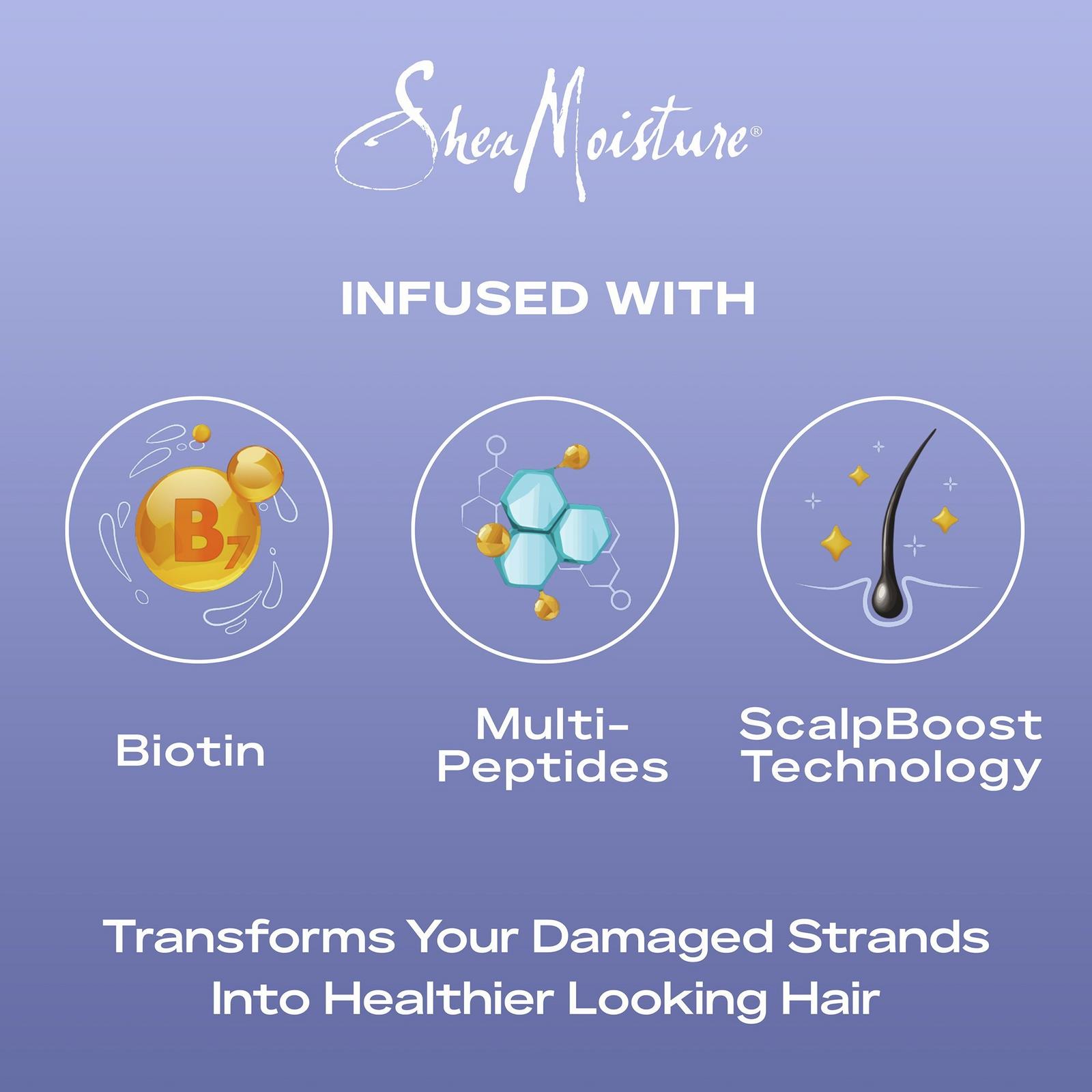 SheaMoisture®

INFUSED WITH

$B_7$

Biotin

Multi-Peptides

ScalpBoost Technology

Transforms Your Damaged Strands Into Healthier Looking Hair